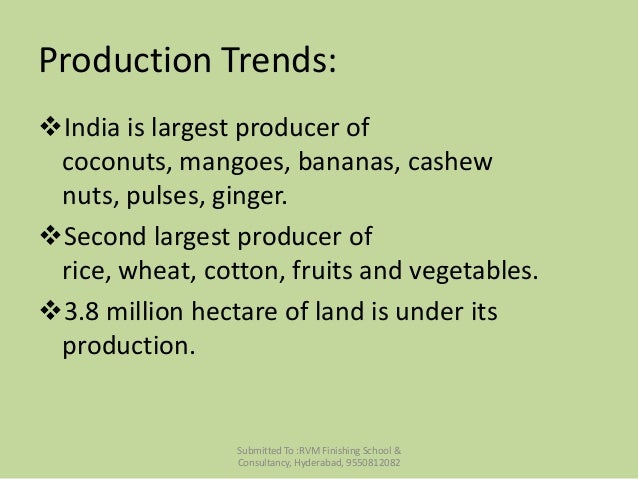 Production Trends:

❖India is largest producer of coconuts, mangoes, bananas, cashew nuts, pulses, ginger.

❖Second largest producer of rice, wheat, cotton, fruits and vegetables.

❖3.8 million hectare of land is under its production.

Submitted To :RVM Finishing School & Consultancy, Hyderabad, 9550812082